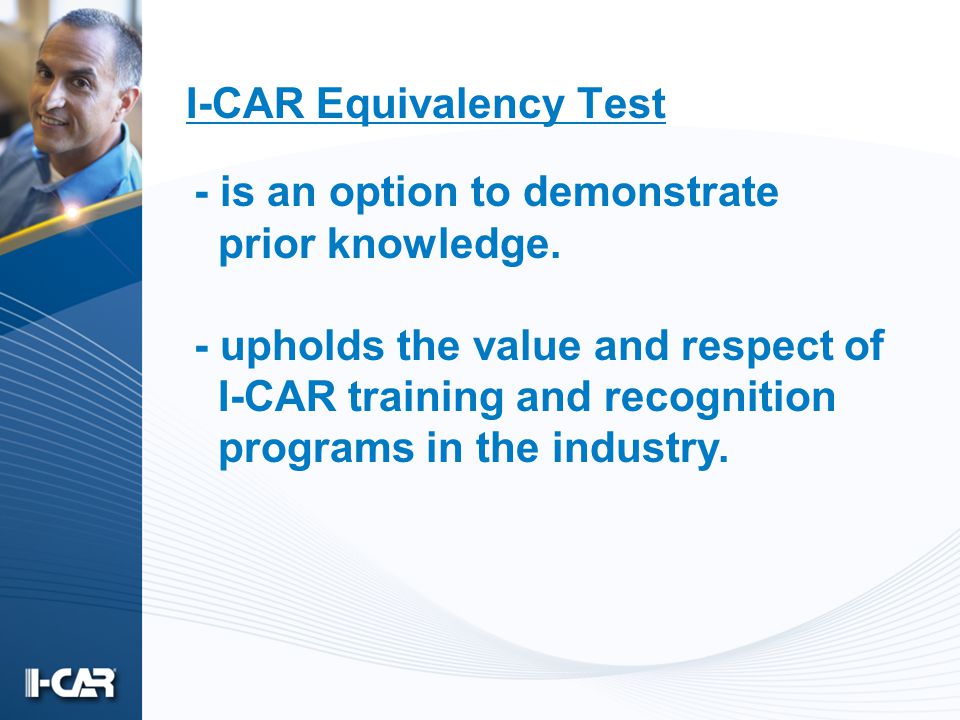 I-CAR Equivalency Test

- is an option to demonstrate prior knowledge.

- upholds the value and respect of I-CAR training and recognition programs in the industry.

I-CAR